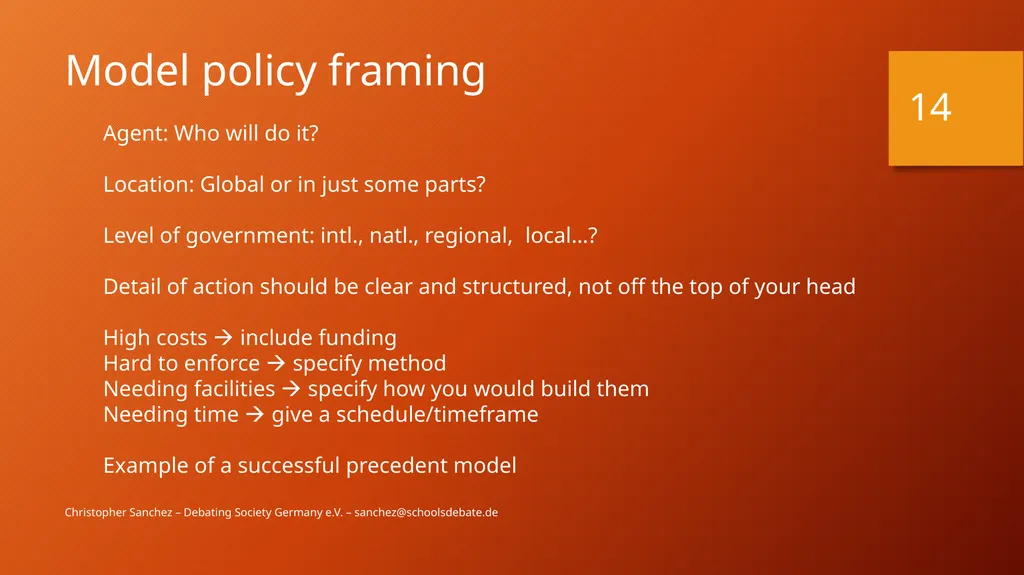 Model policy framing

14

Agent: Who will do it?

Location: Global or in just some parts?

Level of government: intl., natl., regional, local…?

Detail of action should be clear and structured, not off the top of your head

High costs → include funding
Hard to enforce → specify method
Needing facilities → specify how you would build them
Needing time → give a schedule/timeframe

Example of a successful precedent model

Christopher Sanchez – Debating Society Germany e.V. – sanchez@schoolsdebate.de